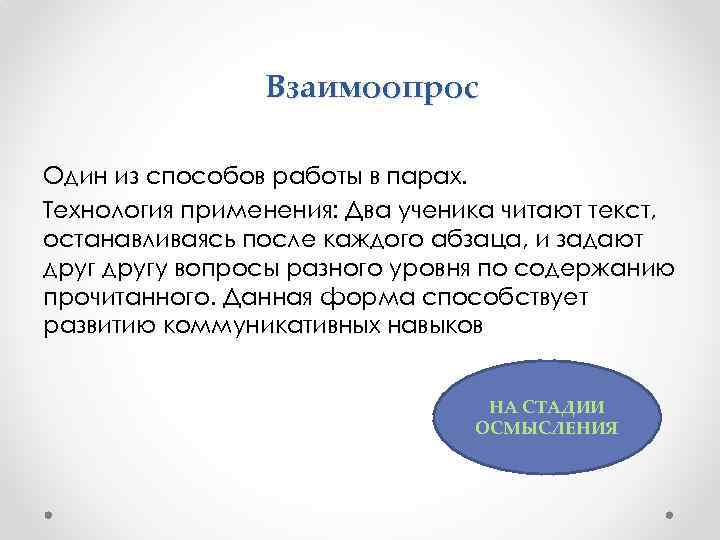 Взаимоопрос

Один из способов работы в парах.

Технология применения: Два ученика читают текст, останавливаясь после каждого абзаца, и задают друг другу вопросы разного уровня по содержанию прочитанного. Данная форма способствует развитию коммуникативных навыков

НА СТАДИИ ОСМЫСЛЕНИЯ